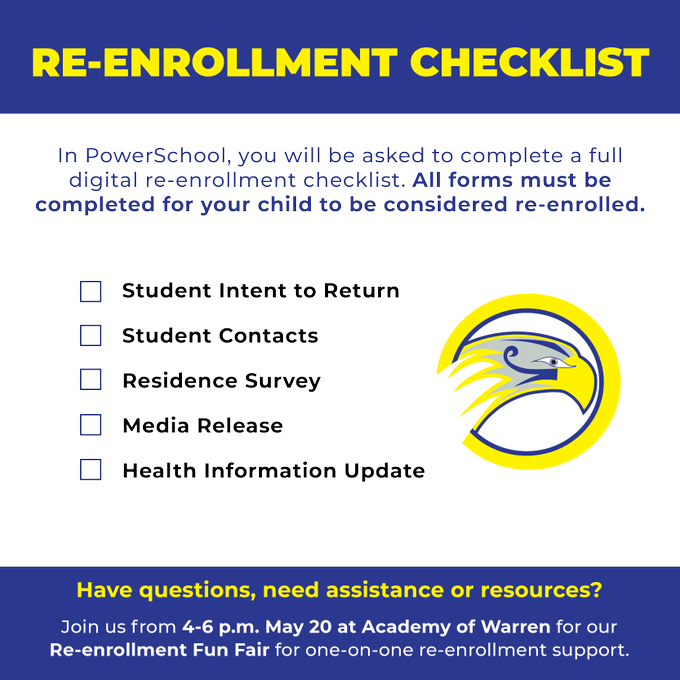 RE-ENROLLMENT CHECKLIST

In PowerSchool, you will be asked to complete a full digital re-enrollment checklist. All forms must be completed for your child to be considered re-enrolled.

Student Intent to Return

Student Contacts

Residence Survey

Media Release

Health Information Update

Have questions, need assistance or resources?

Join us from 4-6 p.m. May 20 at Academy of Warren for our Re-enrollment Fun Fair for one-on-one re-enrollment support.